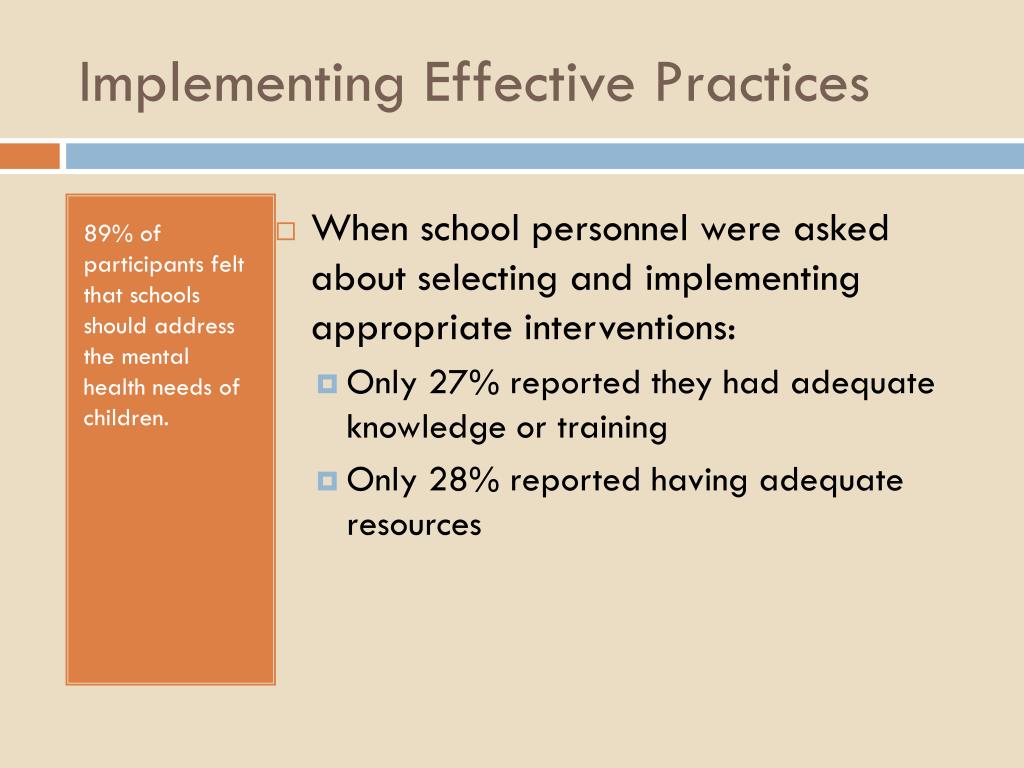 Implementing Effective Practices

89% of participants felt that schools should address the mental health needs of children.

When school personnel were asked about selecting and implementing appropriate interventions:

Only 27% reported they had adequate knowledge or training

Only 28% reported having adequate resources